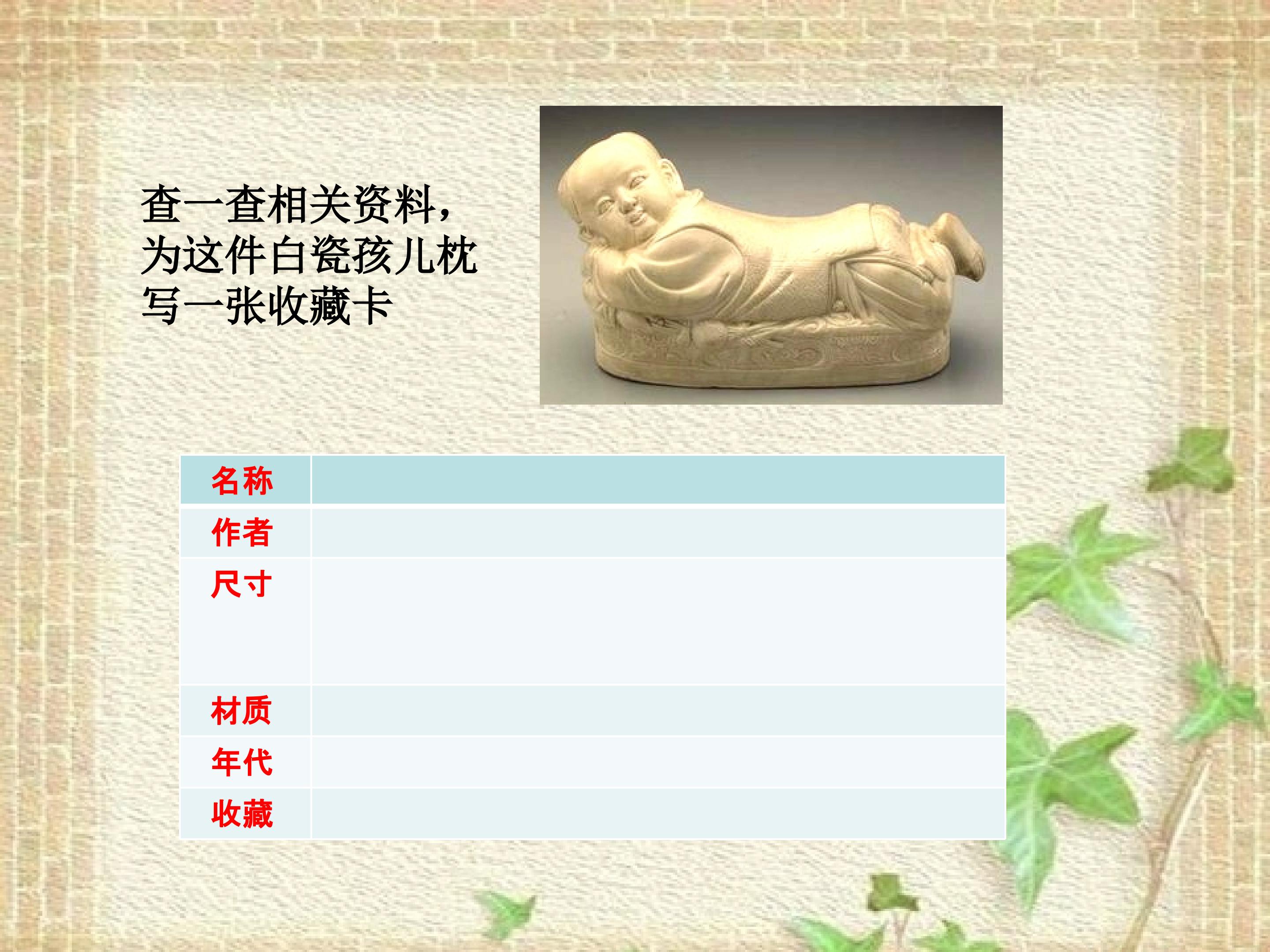 查一查相关资料，为这件白瓷孩儿枕写一张收藏卡

| 名称 | |
|---|---|
| 作者 | |
| 尺寸 | |
| 材质 | |
| 年代 | |
| 收藏 | |